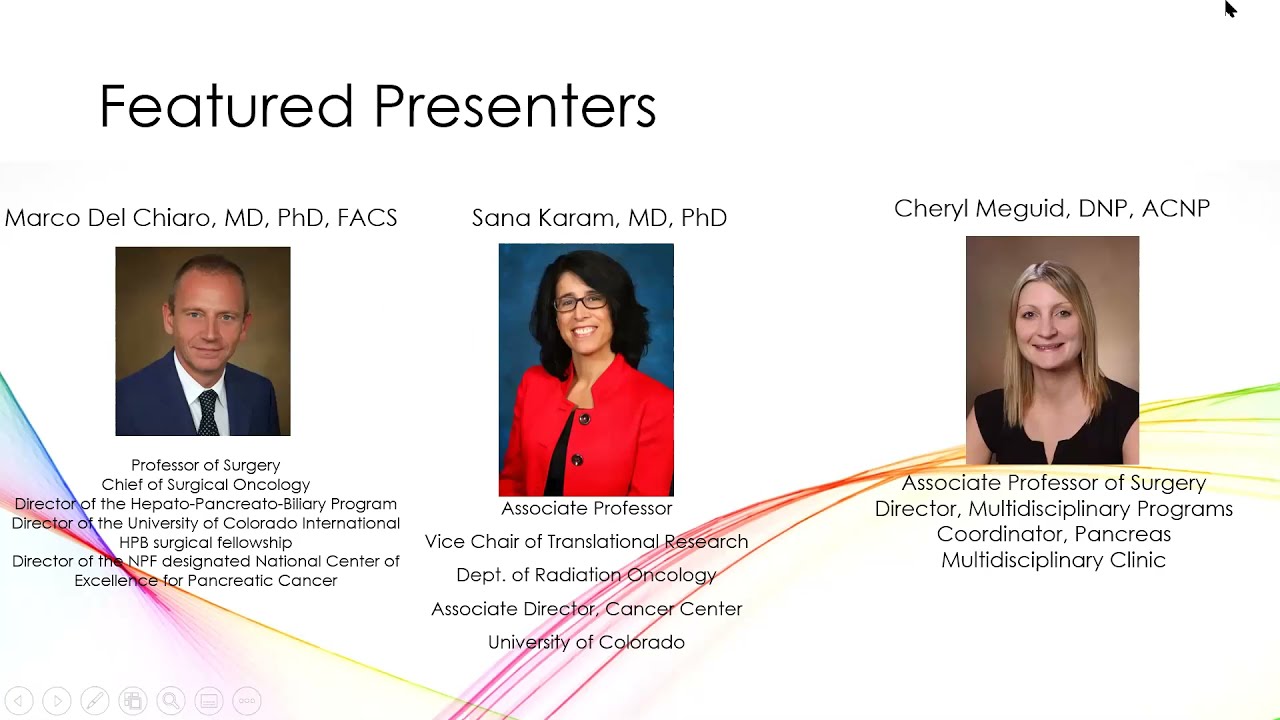 Featured Presenters

Marco Del Chiaro, MD, PhD, FACS

Professor of Surgery
Chief of Surgical Oncology
Director of the Hepato-Pancreato-Biliary Program
Director of the University of Colorado International HPB surgical fellowship
Director of the NPF designated National Center of Excellence for Pancreatic Cancer

Sana Karam, MD, PhD

Associate Professor
Vice Chair of Translational Research
Dept. of Radiation Oncology
Associate Director, Cancer Center
University of Colorado

Cheryl Meguid, DNP, ACNP

Associate Professor of Surgery
Director, Multidisciplinary Programs
Coordinator, Pancreas Multidisciplinary Clinic